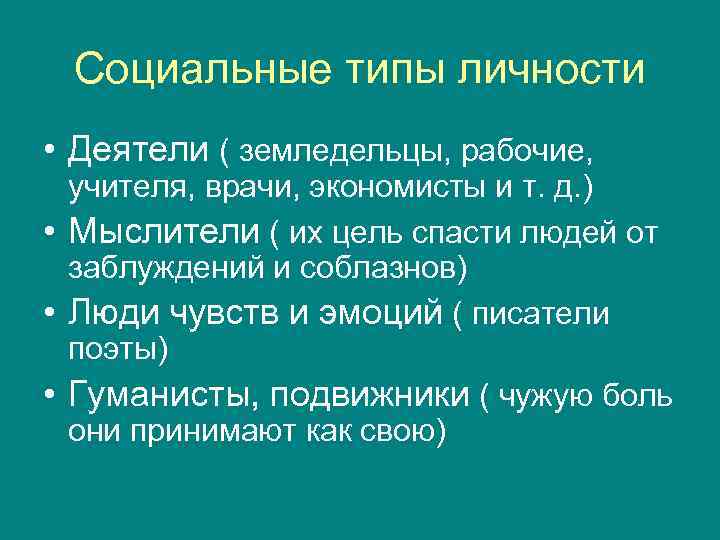 Социальные типы личности

• Деятели ( земледельцы, рабочие, учителя, врачи, экономисты и т. д.)
• Мыслители ( их цель спасти людей от заблуждений и соблазнов)
• Люди чувств и эмоций ( писатели поэты)
• Гуманисты, подвижники ( чужую боль они принимают как свою)